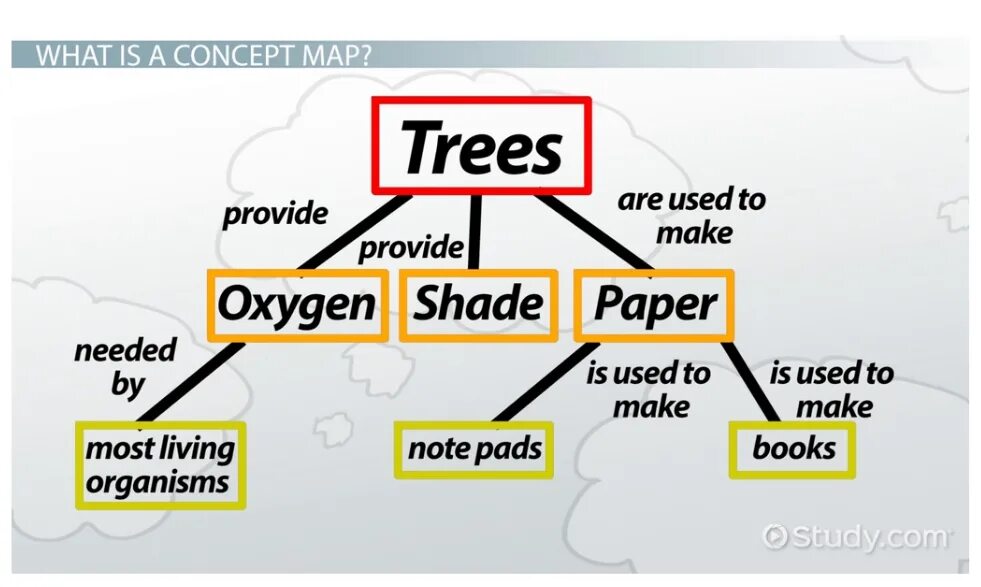 WHAT IS A CONCEPT MAP?

Trees

provide

provide

are used to make

Oxygen

Shade

Paper

needed by

is used to make

is used to make

most living organisms

note pads

books

Study.com